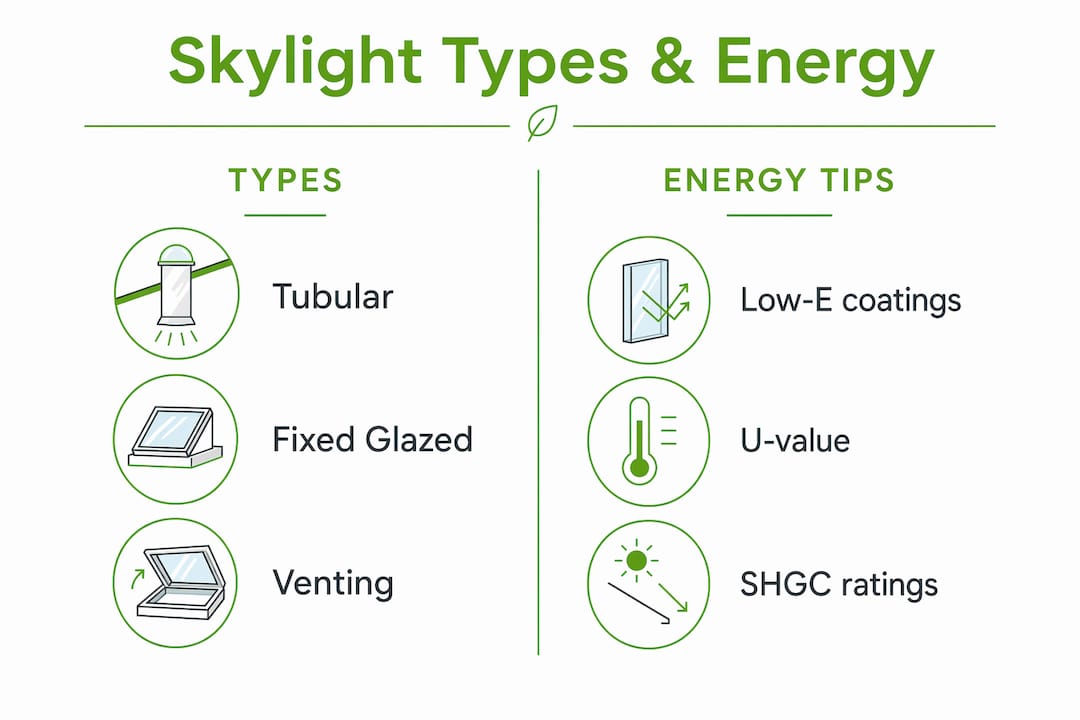 Skylight Types & Energy

TYPES

Tubular

Fixed Glazed

Venting

ENERGY TIPS

Low-E coatings

U-value

SHGC ratings